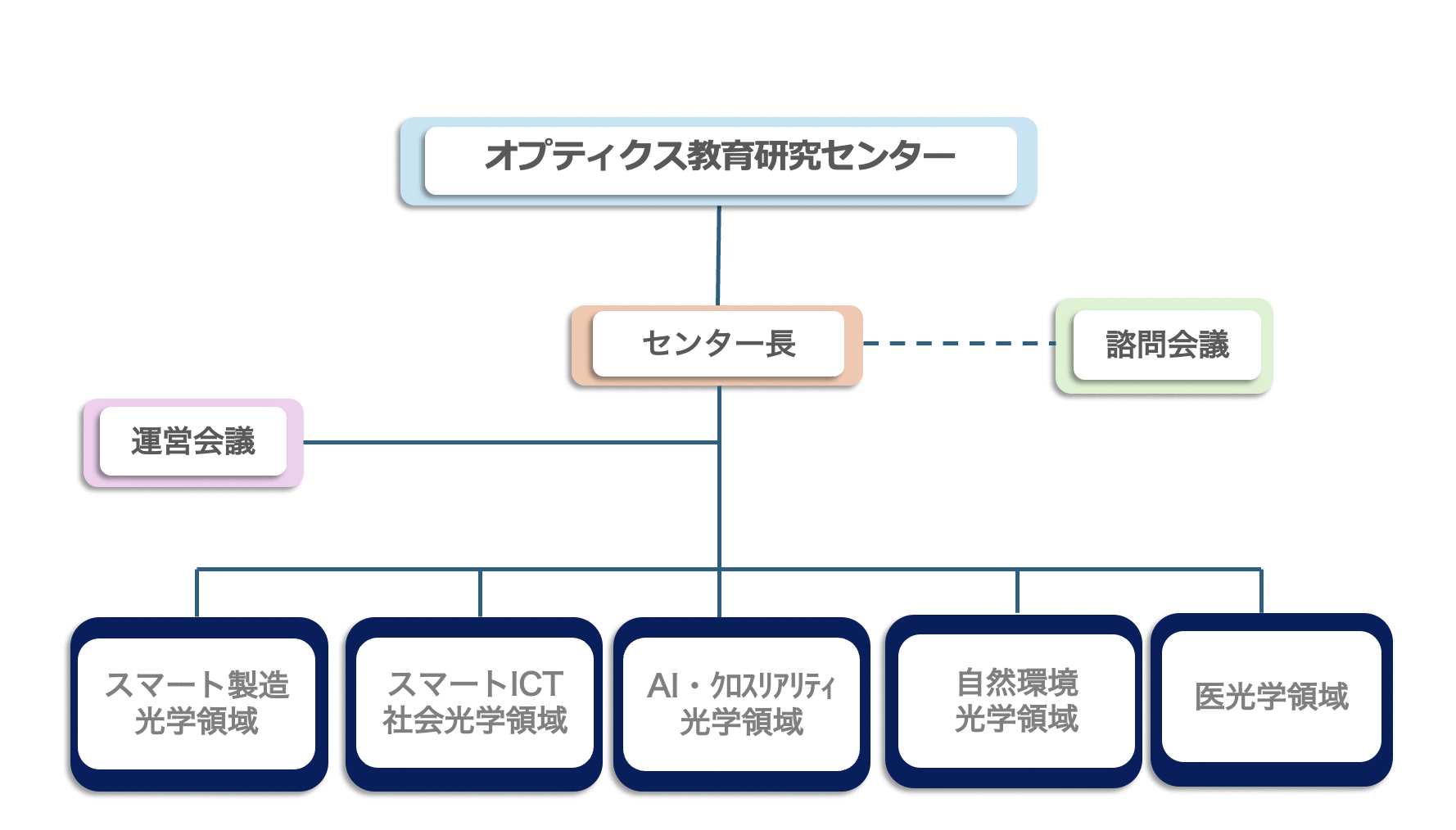 オプティクス教育研究センター

センター長

諮問会議

運営会議

スマート製造
光学領域

スマートICT
社会光学領域

AI・クロスリアリティ
光学領域

自然環境
光学領域

医光学領域